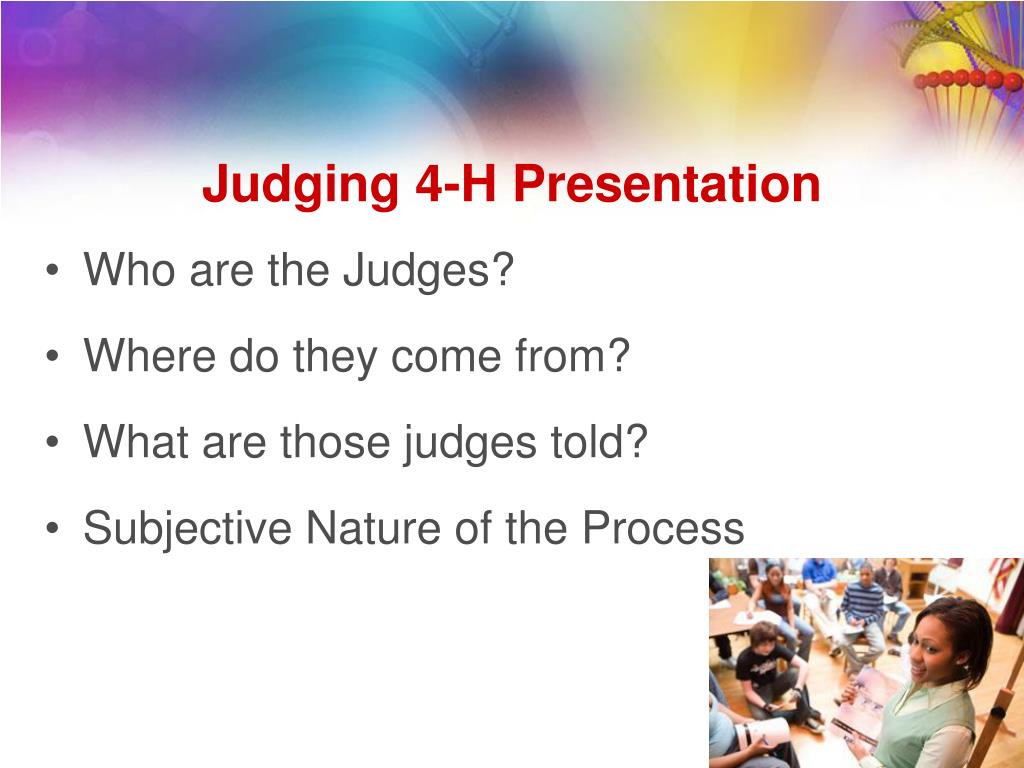 Judging 4-H Presentation

• Who are the Judges?
• Where do they come from?
• What are those judges told?
• Subjective Nature of the Process